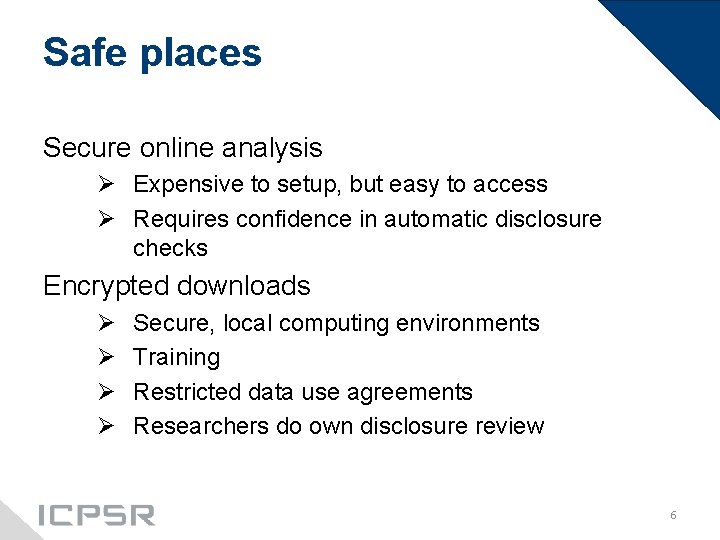 Safe places

Secure online analysis

➢ Expensive to setup, but easy to access

➢ Requires confidence in automatic disclosure checks

Encrypted downloads

➢ Secure, local computing environments

➢ Training

➢ Restricted data use agreements

➢ Researchers do own disclosure review

ICPSR

6